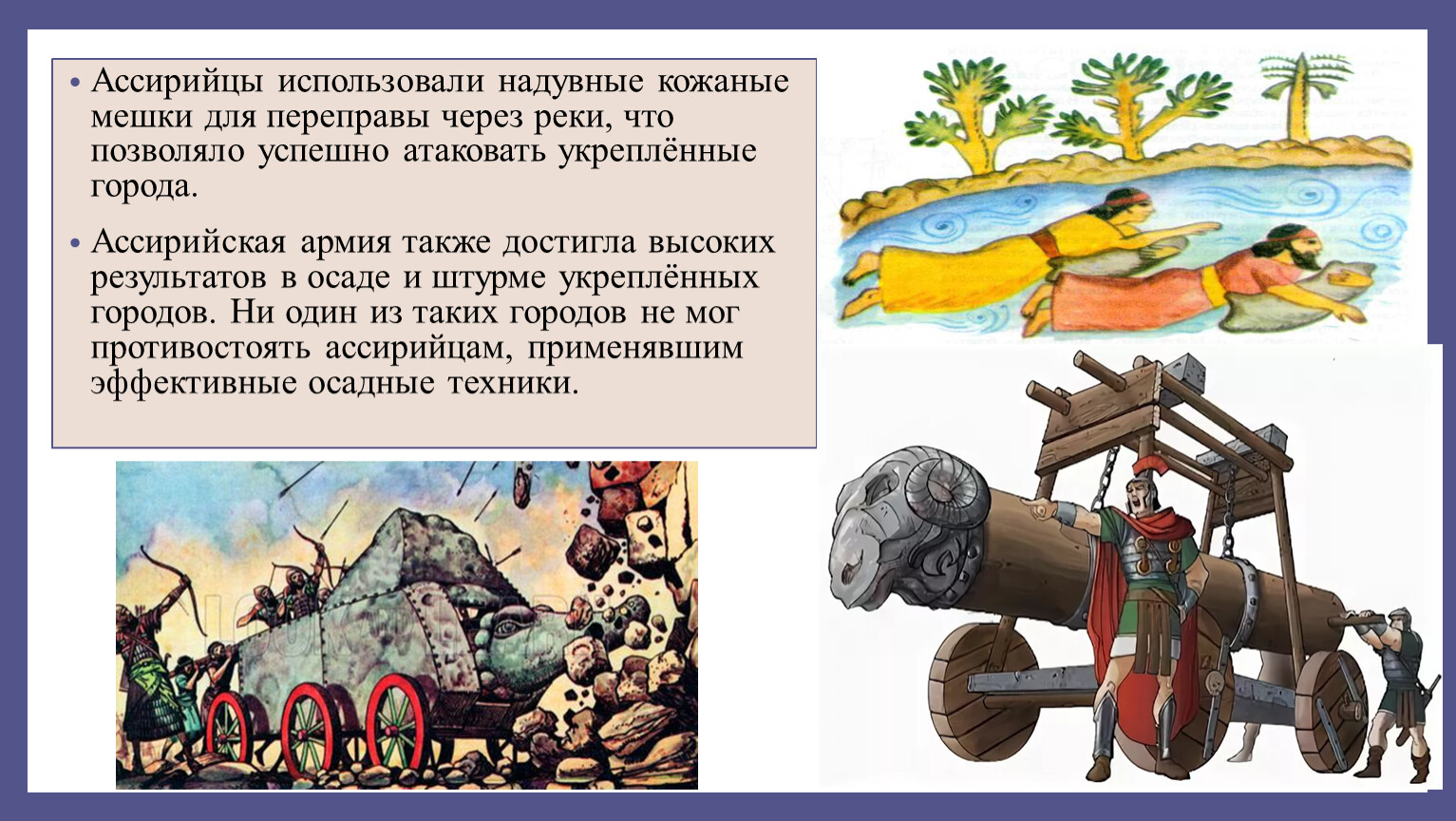 • Ассирийцы использовали надувные кожаные мешки для переправы через реки, что позволяло успешно атаковать укреплённые города.

• Ассирийская армия также достигла высоких результатов в осаде и штурме укреплённых городов. Ни один из таких городов не мог противостоять ассирийцам, применявшим эффективные осадные техники.